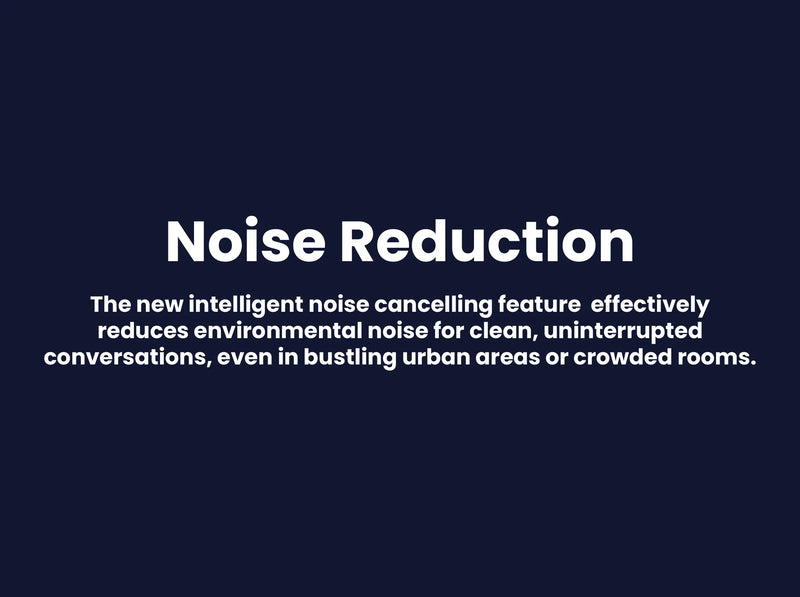 Noise Reduction

The new intelligent noise cancelling feature effectively reduces environmental noise for clean, uninterrupted conversations, even in bustling urban areas or crowded rooms.